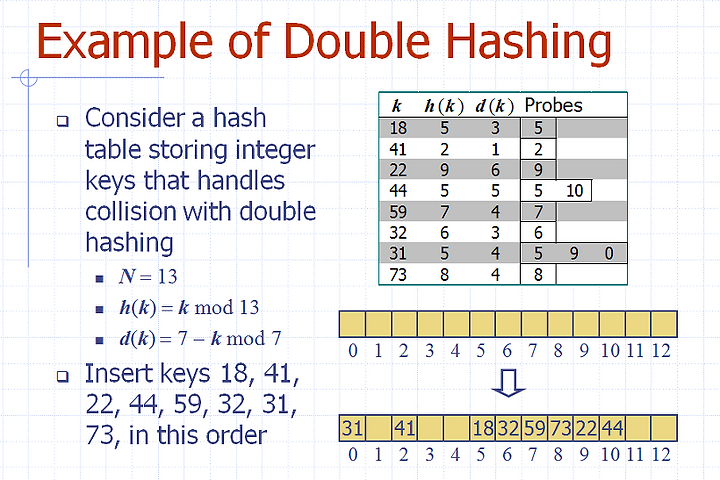 Example of Double Hashing

Consider a hash table storing integer keys that handles collision with double hashing

$N = 13$

$h(k) = k \bmod 13$

$d(k) = 7 - k \bmod 7$

Insert keys 18, 41, 22, 44, 59, 32, 31, 73, in this order

| $k$ | $h(k)$ | $d(k)$ | Probes | | |
|---|---|---|---|---|---|
| 18 | 5 | 3 | 5 | | |
| 41 | 2 | 1 | 2 | | |
| 22 | 9 | 6 | 9 | | |
| 44 | 5 | 5 | 5 | 10 | |
| 59 | 7 | 4 | 7 | | |
| 32 | 6 | 3 | 6 | | |
| 31 | 5 | 4 | 5 | 9 | 0 |
| 73 | 8 | 4 | 8 | | |

| | | | | | | | | | | | | |
|---|---|---|---|---|---|---|---|---|---|---|---|---|
| 0 | 1 | 2 | 3 | 4 | 5 | 6 | 7 | 8 | 9 | 10 | 11 | 12 |

| 31 | | 41 | | | 18 | 32 | 59 | 73 | 22 | 44 | | |
|---|---|---|---|---|---|---|---|---|---|---|---|---|
| 0 | 1 | 2 | 3 | 4 | 5 | 6 | 7 | 8 | 9 | 10 | 11 | 12 |